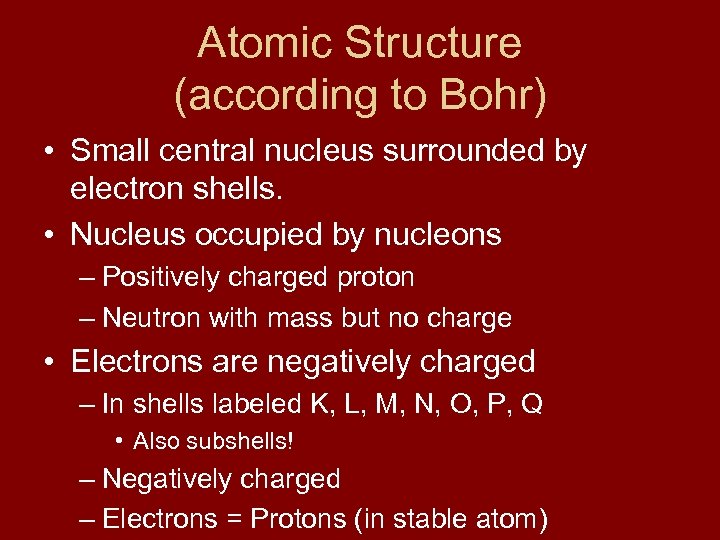 Atomic Structure
(according to Bohr)

• Small central nucleus surrounded by electron shells.
• Nucleus occupied by nucleons
– Positively charged proton
– Neutron with mass but no charge
• Electrons are negatively charged
– In shells labeled K, L, M, N, O, P, Q
• Also subshells!
– Negatively charged
– Electrons = Protons (in stable atom)